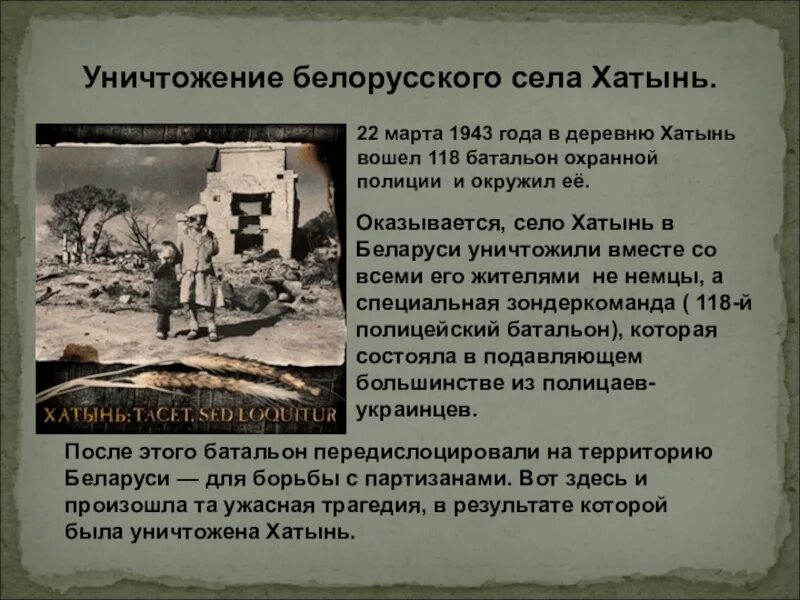 Уничтожение белорусского села Хатынь.

ХАТЫНЬ: TACET, SED LOQUITUR

22 марта 1943 года в деревню Хатынь вошел 118 батальон охранной полиции и окружил её.

Оказывается, село Хатынь в Беларуси уничтожили вместе со всеми его жителями не немцы, а специальная зондеркоманда ( 118-й полицейский батальон), которая состояла в подавляющем большинстве из полицаев-украинцев.

После этого батальон передислоцировали на территорию Беларуси — для борьбы с партизанами. Вот здесь и произошла та ужасная трагедия, в результате которой была уничтожена Хатынь.